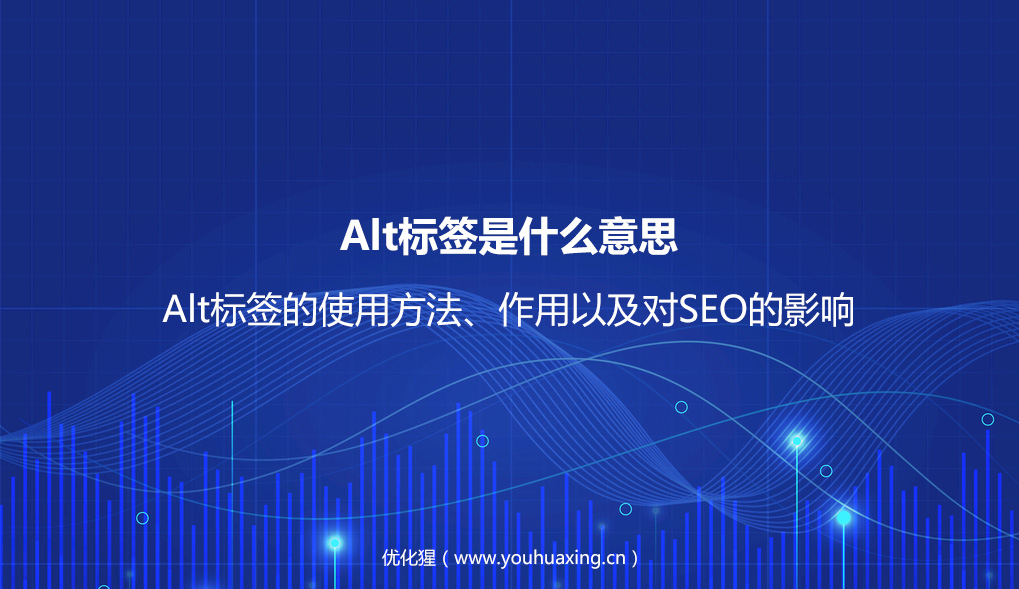 Alt标签是什么意思

Alt标签的使用方法、作用以及对SEO的影响

优化猩（www.youhuaxing.cn）